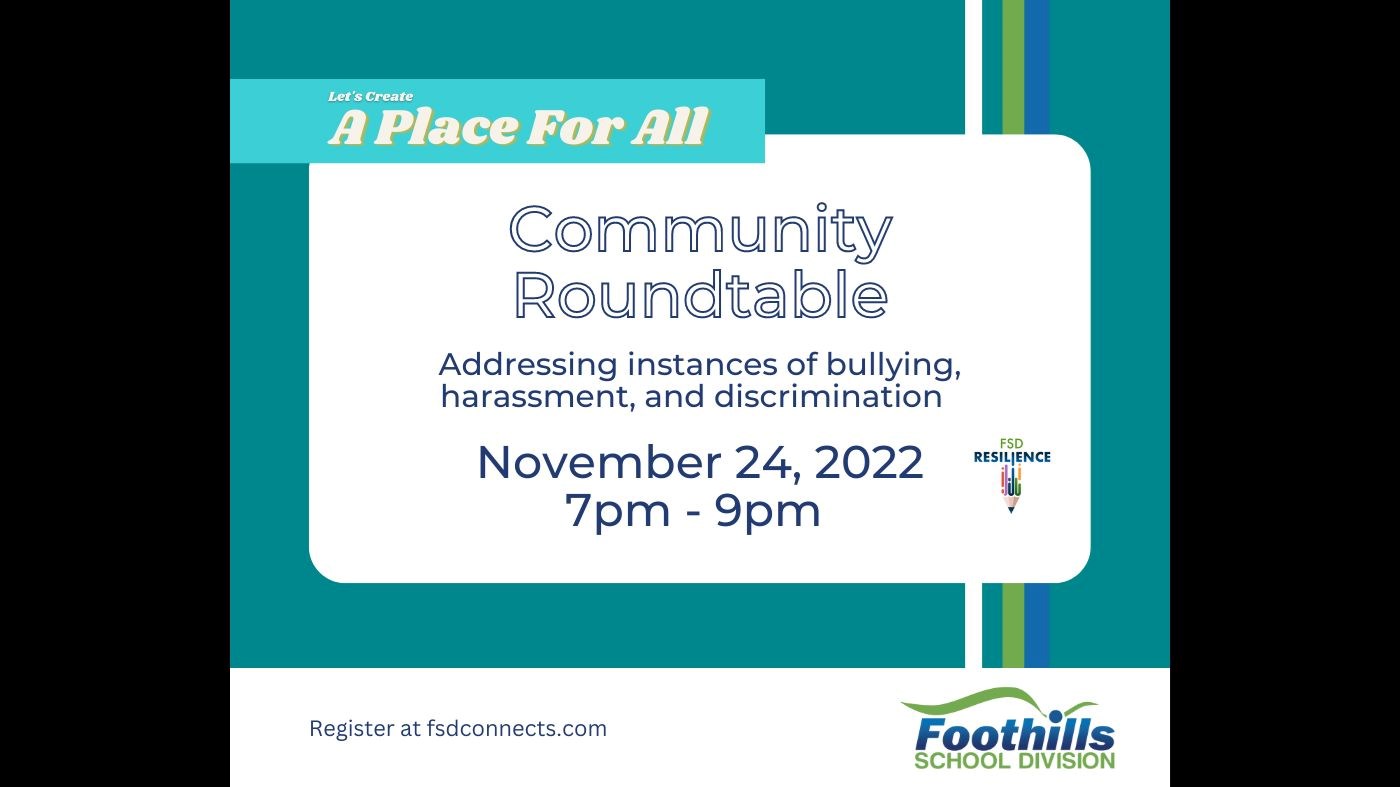 Let's Create
A Place For All

Community Roundtable

Addressing instances of bullying, harassment, and discrimination

November 24, 2022
7pm - 9pm

FSD
RESILIENCE

Register at fsdconnects.com

Foothills
SCHOOL DIVISION